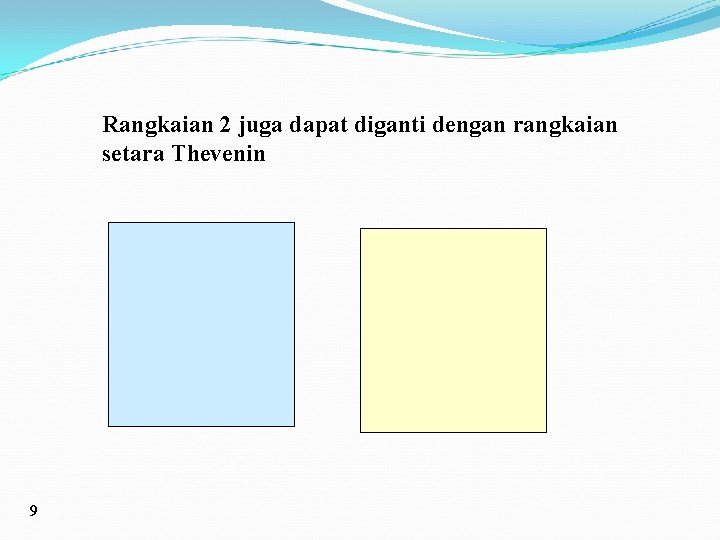 Rangkaian 2 juga dapat diganti dengan rangkaian setara Thevenin

9